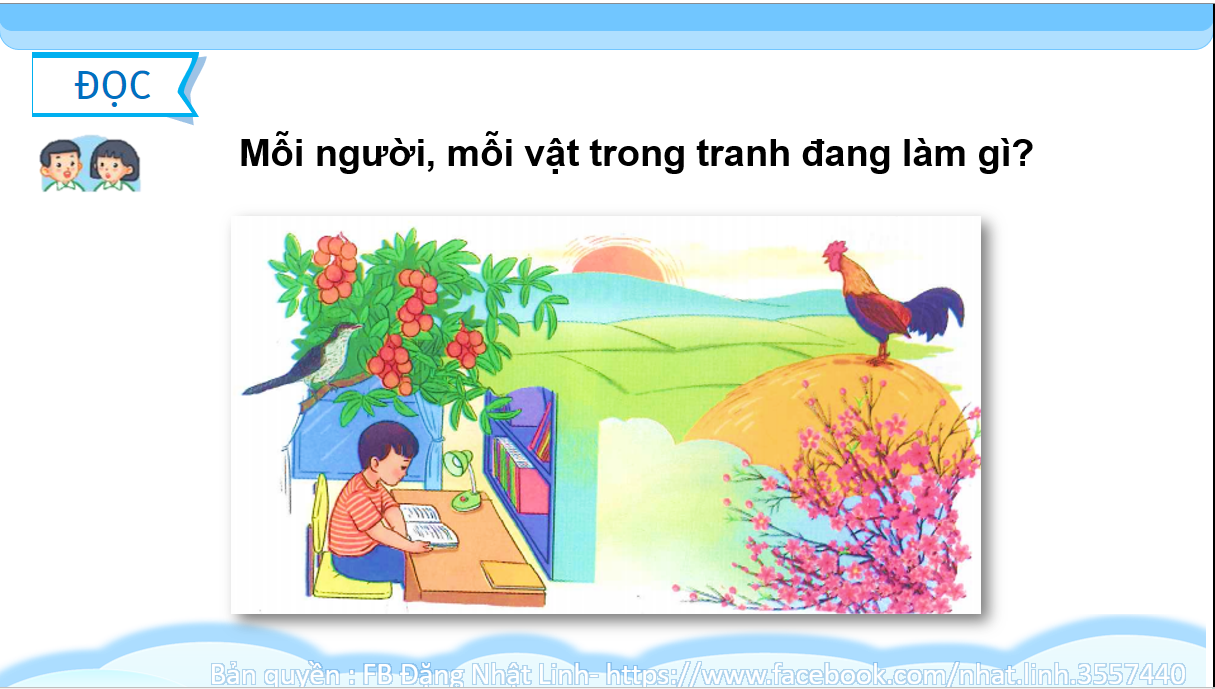 ĐỌC

Mỗi người, mỗi vật trong tranh đang làm gì?

Bản quyền : FB Đặng Nhật Linh- https://www.facebook.com/nhat.linh.3557440